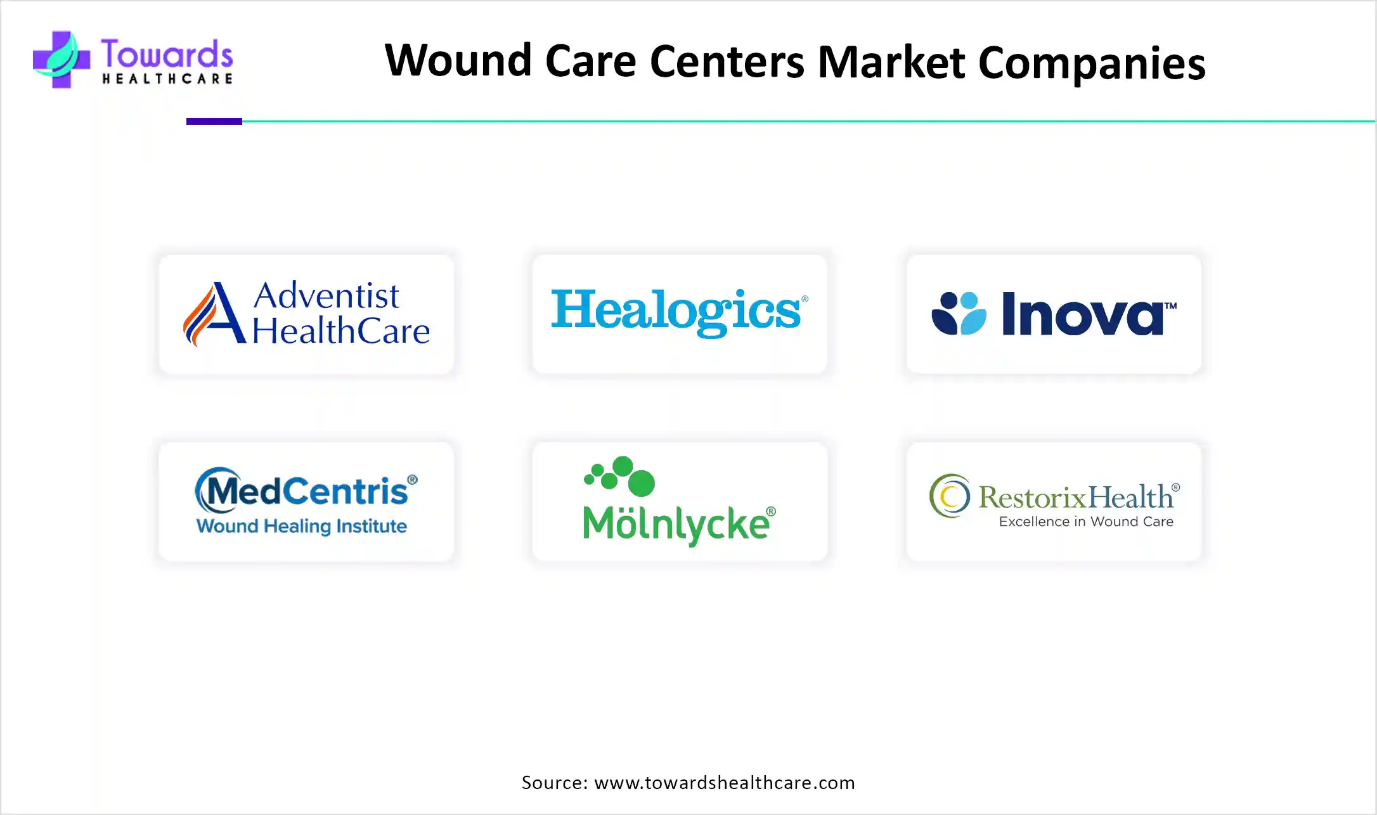 Towards HEALTHCARE

Wound Care Centers Market Companies

Adventist HealthCare

Healogics®

Inova™

MedCentris® Wound Healing Institute

Mölnlycke®

RestorixHealth® Excellence in Wound Care

Source: www.towardshealthcare.com